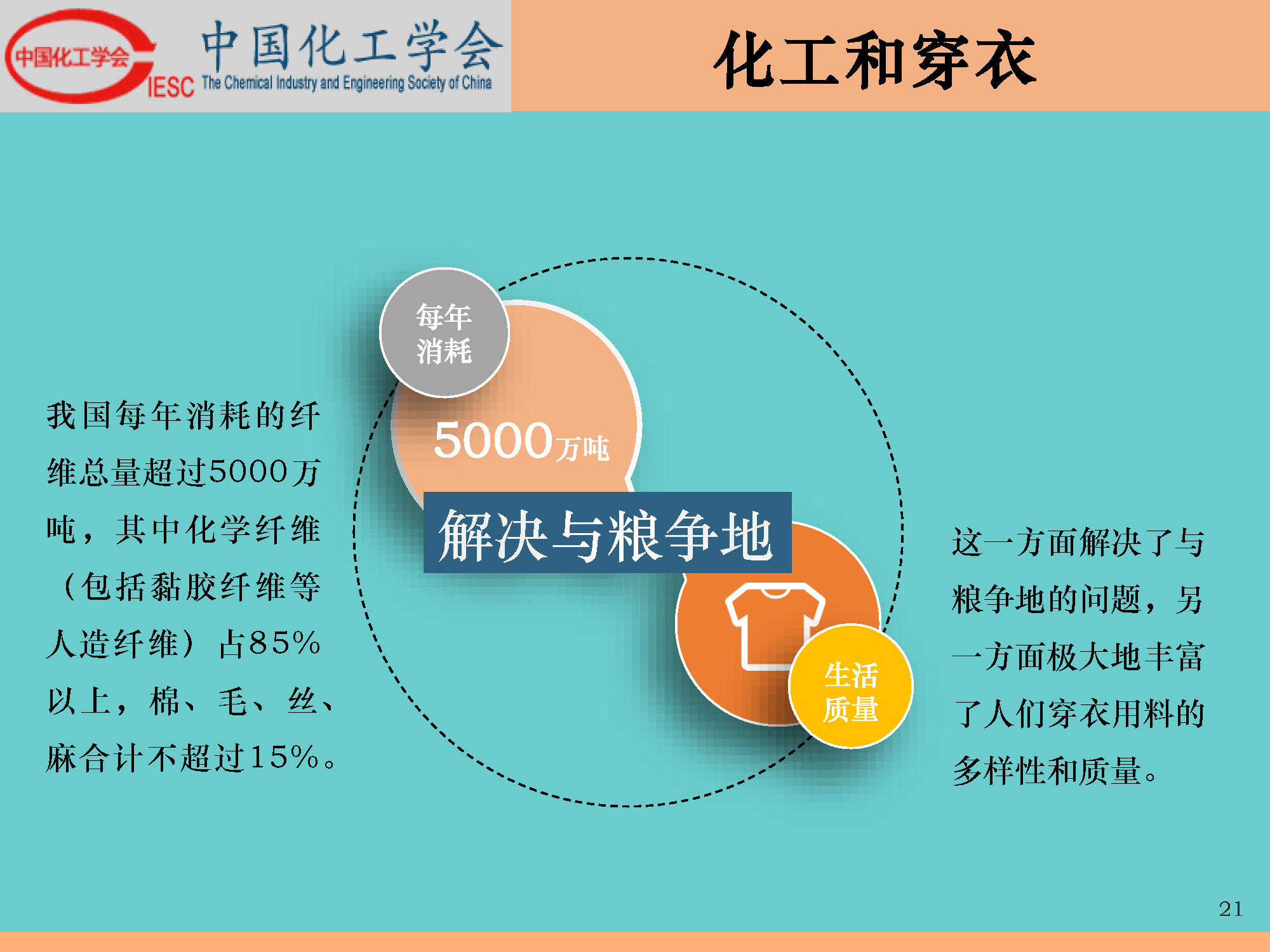 中国化工学会 CIESC 中国化工学会 The Chemical Industry and Engineering Society of China

化工和穿衣

我国每年消耗的纤维总量超过5000万吨，其中化学纤维（包括黏胶纤维等人造纤维）占85%以上，棉、毛、丝、麻合计不超过15%。

每年消耗

5000万吨

解决与粮争地

生活质量

这一方面解决了与粮争地的问题，另一方面极大地丰富了人们穿衣用料的多样性和质量。

21